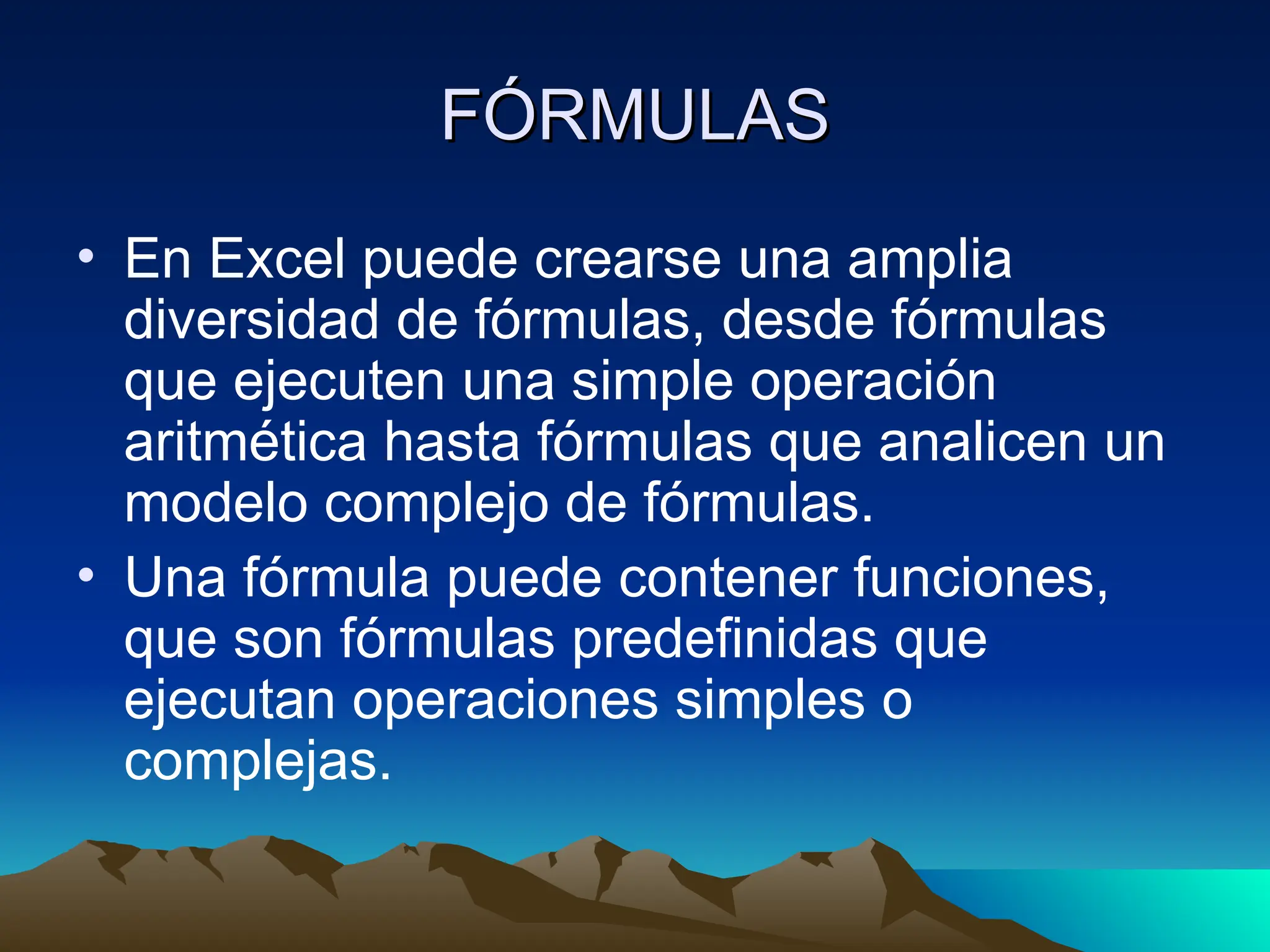 FÓRMULAS

• En Excel puede crearse una amplia diversidad de fórmulas, desde fórmulas que ejecuten una simple operación aritmética hasta fórmulas que analicen un modelo complejo de fórmulas.
• Una fórmula puede contener funciones, que son fórmulas predefinidas que ejecutan operaciones simples o complejas.